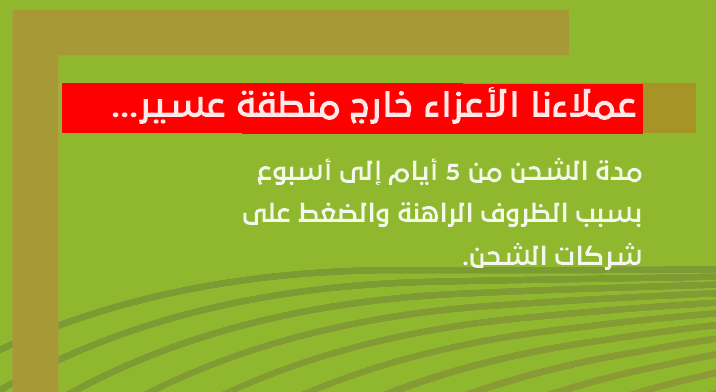 عملاءنا الأعزاء خارج منطقة عسير...

مدة الشحن من 5 أيام إلى أسبوع بسبب الظروف الراهنة والضغط على شركات الشحن.